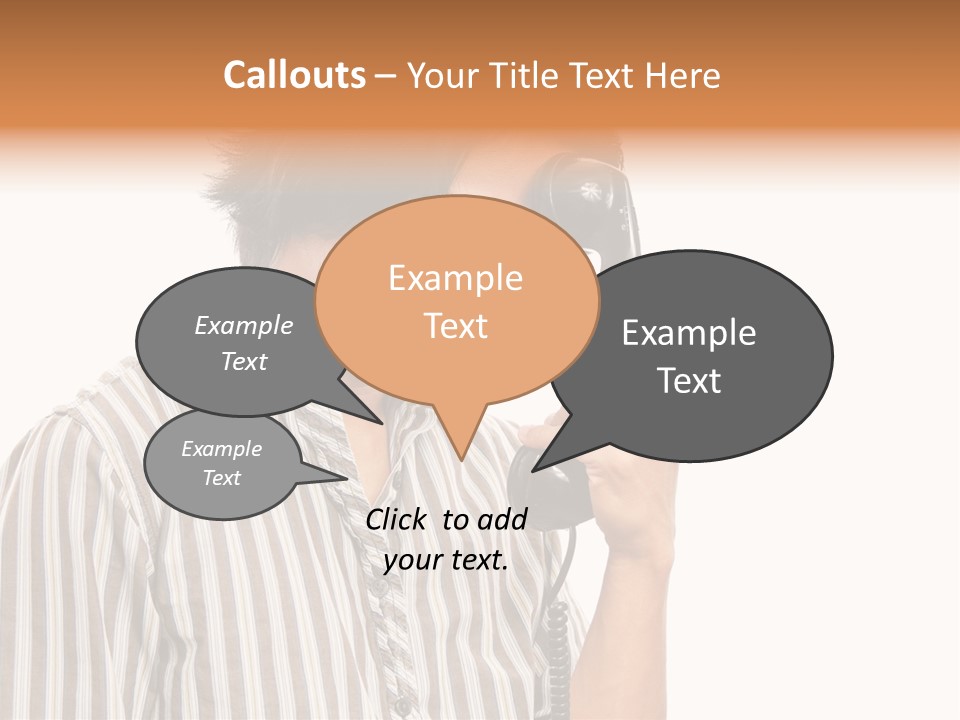 Callouts – Your Title Text Here

Example Text

Example Text

Example Text

Example Text

Click to add your text.